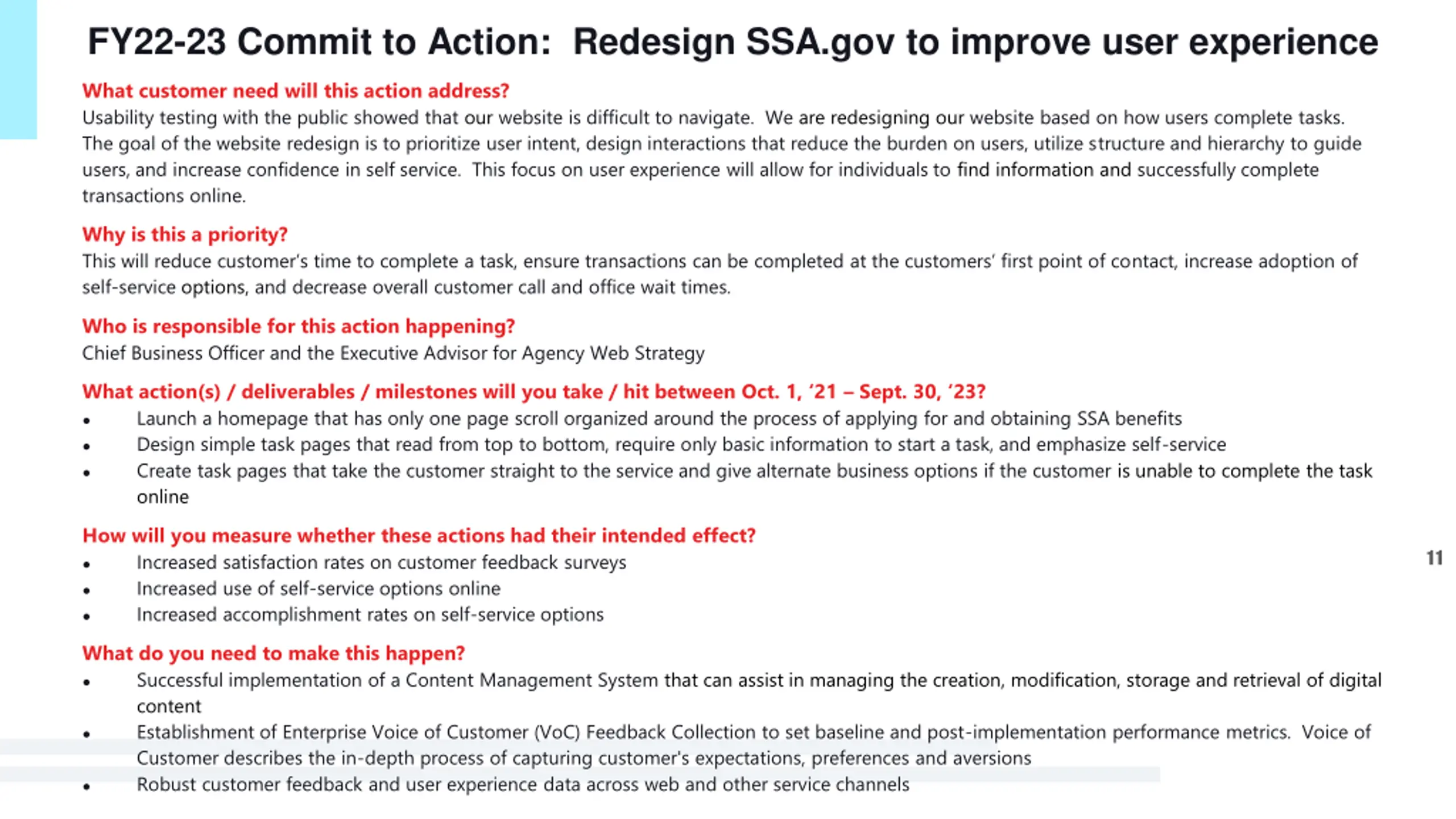 FY22-23 Commit to Action: Redesign SSA.gov to improve user experience

What customer need will this action address?
Usability testing with the public showed that our website is difficult to navigate. We are redesigning our website based on how users complete tasks. The goal of the website redesign is to prioritize user intent, design interactions that reduce the burden on users, utilize structure and hierarchy to guide users, and increase confidence in self service. This focus on user experience will allow for individuals to find information and successfully complete transactions online.

Why is this a priority?
This will reduce customer's time to complete a task, ensure transactions can be completed at the customers' first point of contact, increase adoption of self-service options, and decrease overall customer call and office wait times.

Who is responsible for this action happening?
Chief Business Officer and the Executive Advisor for Agency Web Strategy

What action(s) / deliverables / milestones will you take / hit between Oct. 1, '21 – Sept. 30, '23?
• Launch a homepage that has only one page scroll organized around the process of applying for and obtaining SSA benefits
• Design simple task pages that read from top to bottom, require only basic information to start a task, and emphasize self-service
• Create task pages that take the customer straight to the service and give alternate business options if the customer is unable to complete the task online

How will you measure whether these actions had their intended effect?
• Increased satisfaction rates on customer feedback surveys
• Increased use of self-service options online
• Increased accomplishment rates on self-service options

11

What do you need to make this happen?
• Successful implementation of a Content Management System that can assist in managing the creation, modification, storage and retrieval of digital content
• Establishment of Enterprise Voice of Customer (VoC) Feedback Collection to set baseline and post-implementation performance metrics. Voice of Customer describes the in-depth process of capturing customer's expectations, preferences and aversions
• Robust customer feedback and user experience data across web and other service channels